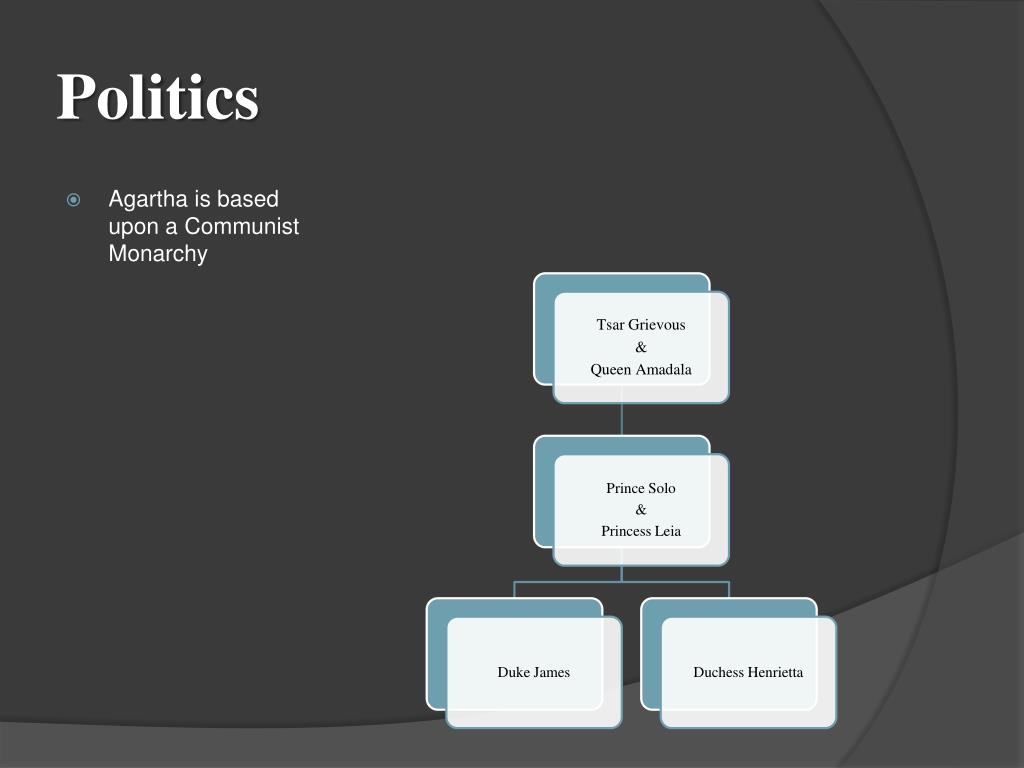 Politics

Agartha is based upon a Communist Monarchy

Tsar Grievous
&
Queen Amadala

Prince Solo
&
Princess Leia

Duke James

Duchess Henrietta